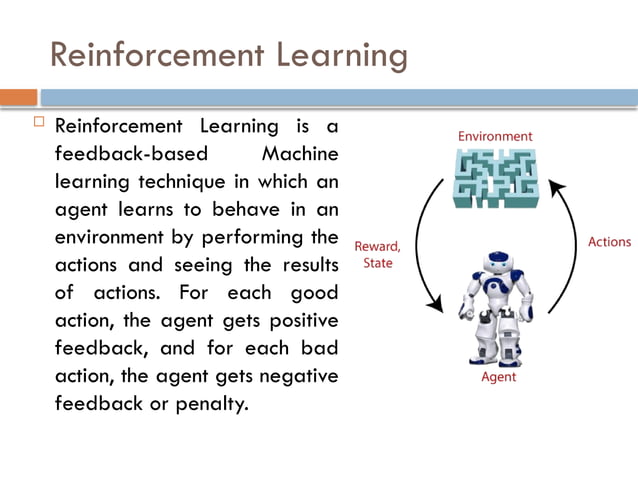 Reinforcement Learning

Reinforcement Learning is a feedback-based Machine learning technique in which an agent learns to behave in an environment by performing the actions and seeing the results of actions. For each good action, the agent gets positive feedback, and for each bad action, the agent gets negative feedback or penalty.

Environment

Reward, State

Actions

Agent